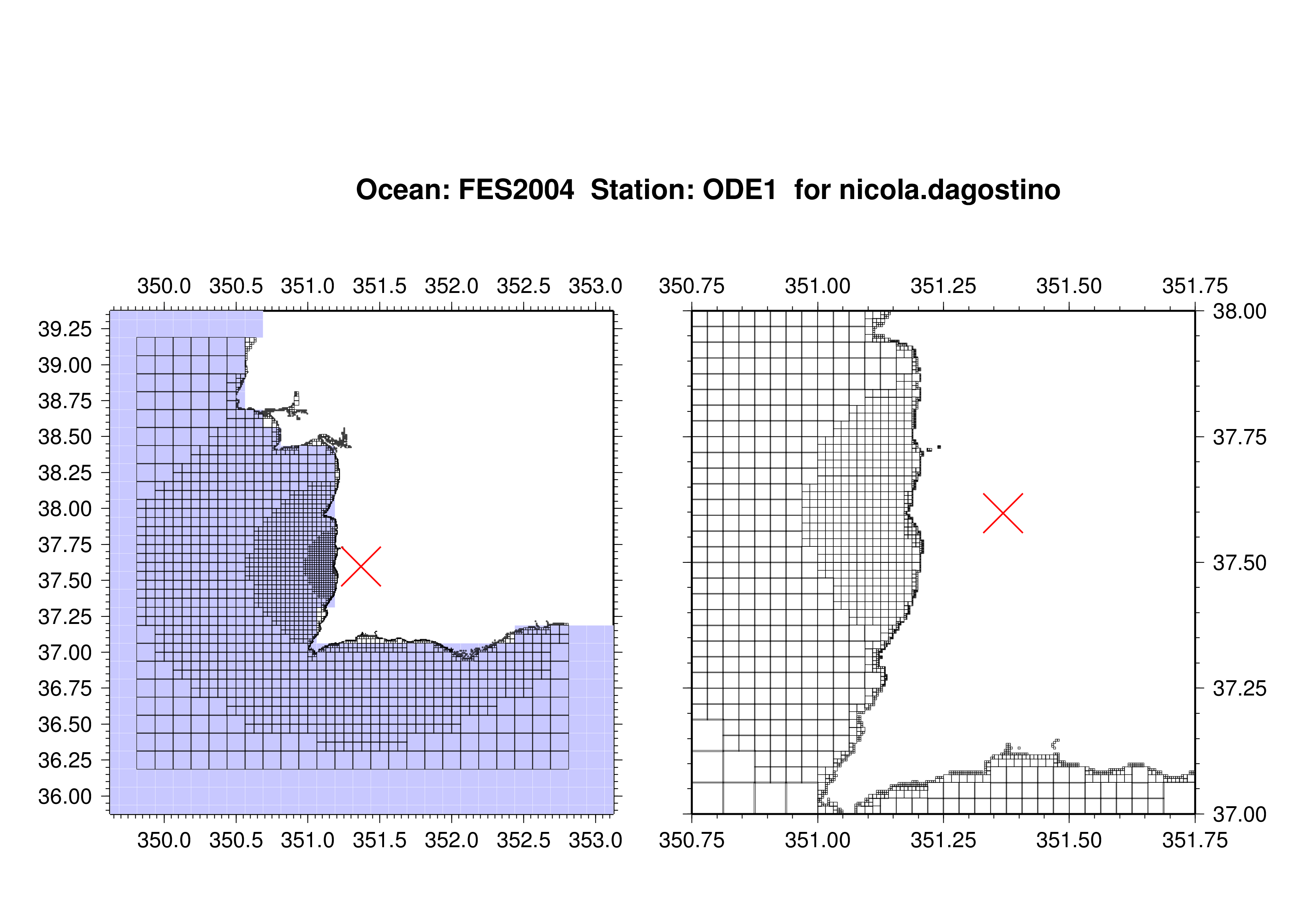 Ocean: FES2004 Station: ODE1 for nicola.dagostino

350.0 350.5 351.0 351.5 352.0 352.5 353.0

39.25
39.00
38.75
38.50
38.25
38.00
37.75
37.50
37.25
37.00
36.75
36.50
36.25
36.00

350.0 350.5 351.0 351.5 352.0 352.5 353.0

350.75 351.00 351.25 351.50 351.75

38.00
37.75
37.50
37.25
37.00

350.75 351.00 351.25 351.50 351.75